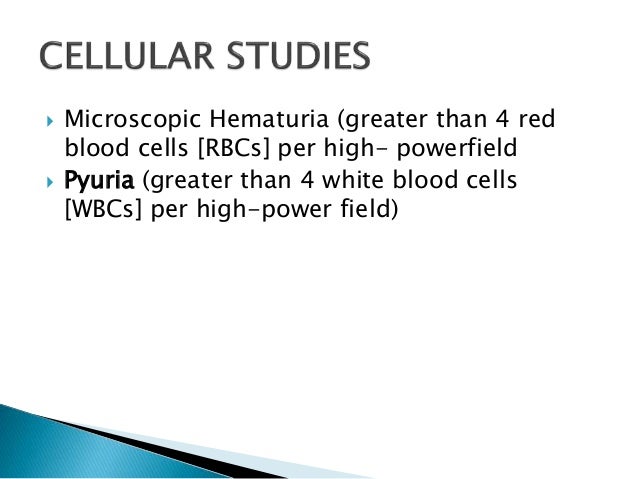 CELLULAR STUDIES

Microscopic Hematuria (greater than 4 red blood cells [RBCs] per high- powerfield

Pyuria (greater than 4 white blood cells [WBCs] per high-power field)